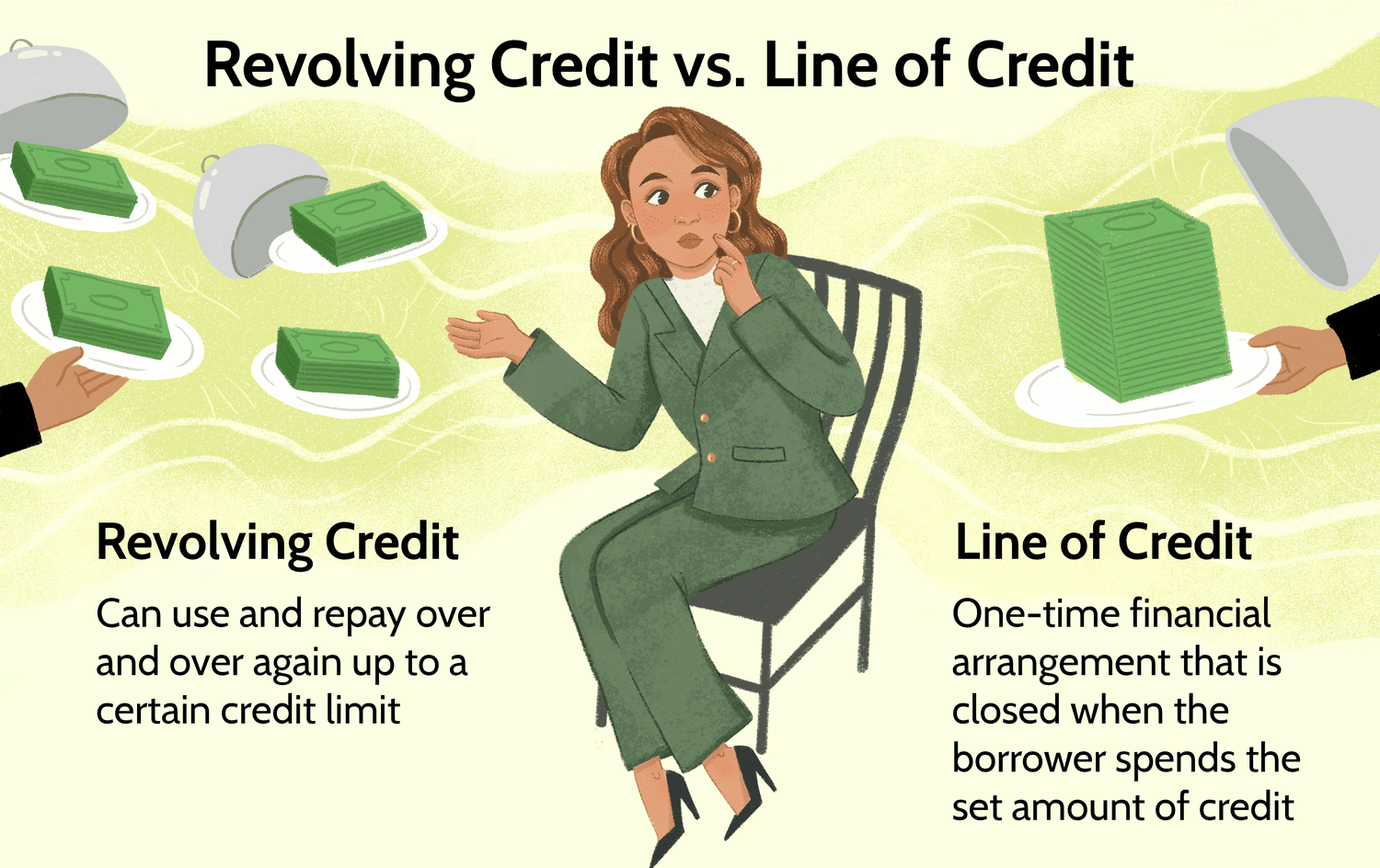 Revolving Credit vs. Line of Credit

Revolving Credit

Can use and repay over and over again up to a certain credit limit

Line of Credit

One-time financial arrangement that is closed when the borrower spends the set amount of credit